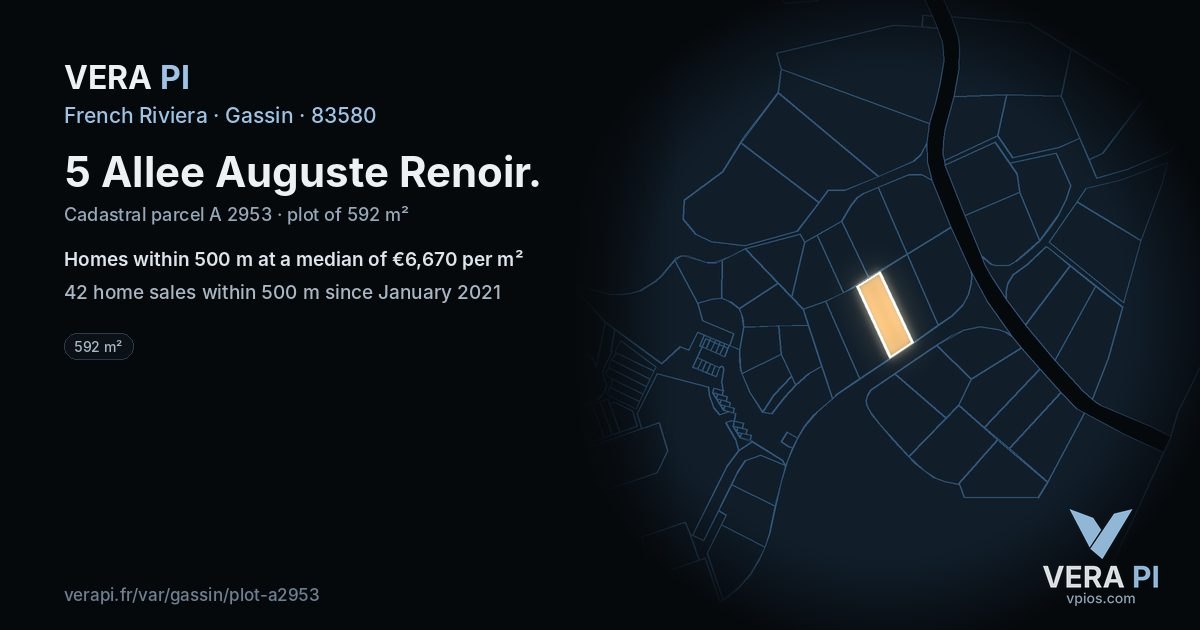 VERA PI
French Riviera · Gassin · 83580

5 Allee Auguste Renoir.

Cadastral parcel A 2953 · plot of 592 m²

Homes within 500 m at a median of €6,670 per m²

42 home sales within 500 m since January 2021

592 m²

verapi.fr/var/gassin/plot-a2953

VERA PI
vpios.com